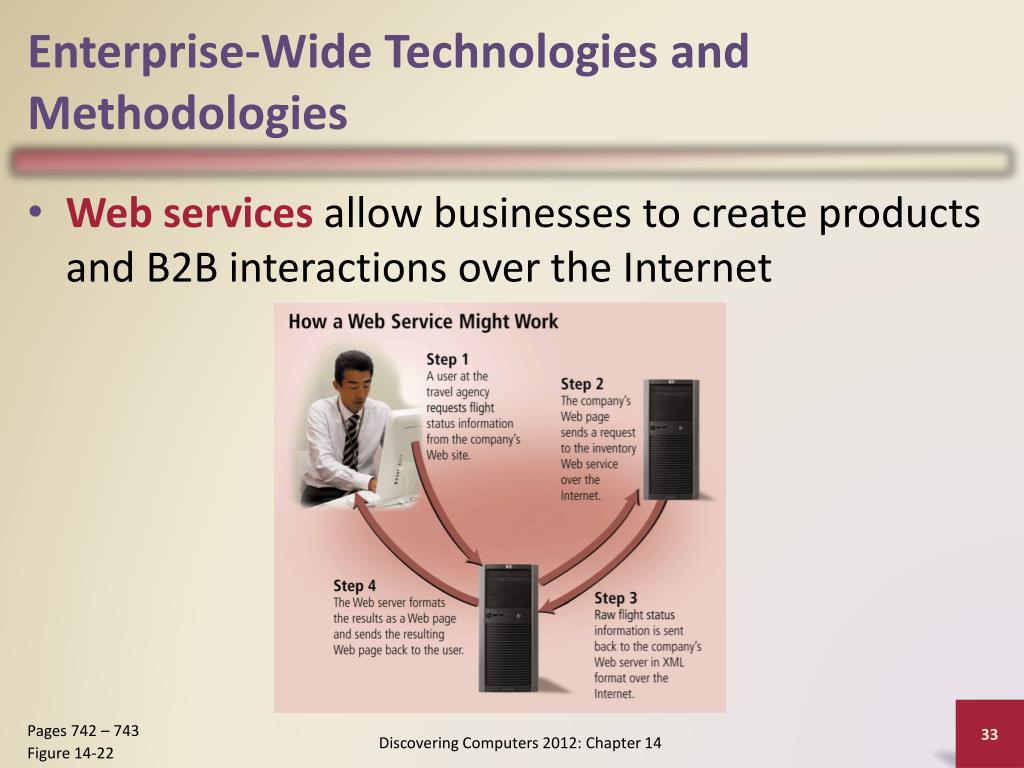 Enterprise-Wide Technologies and Methodologies

• Web services allow businesses to create products and B2B interactions over the Internet

How a Web Service Might Work

Step 1
A user at the travel agency requests flight status information from the company's Web site.

Step 2
The company's Web page sends a request to the inventory Web service over the Internet.

Step 3
Raw flight status information is sent back to the company's Web server in XML format over the Internet.

Step 4
The Web server formats the results as a Web page and sends the resulting Web page back to the user.

Pages 742 – 743
Figure 14-22

Discovering Computers 2012: Chapter 14

33